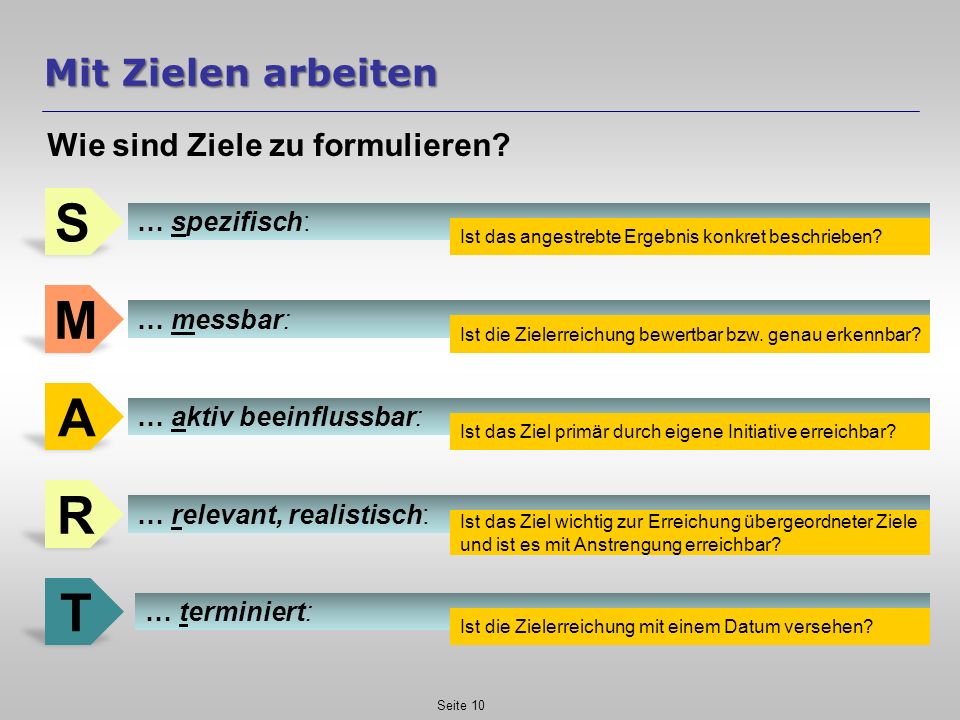 Mit Zielen arbeiten

Wie sind Ziele zu formulieren?

S … spezifisch: Ist das angestrebte Ergebnis konkret beschrieben?

M … messbar: Ist die Zielerreichung bewertbar bzw. genau erkennbar?

A … aktiv beeinflussbar: Ist das Ziel primär durch eigene Initiative erreichbar?

R … relevant, realistisch: Ist das Ziel wichtig zur Erreichung übergeordneter Ziele und ist es mit Anstrengung erreichbar?

T … terminiert: Ist die Zielerreichung mit einem Datum versehen?

Seite 10